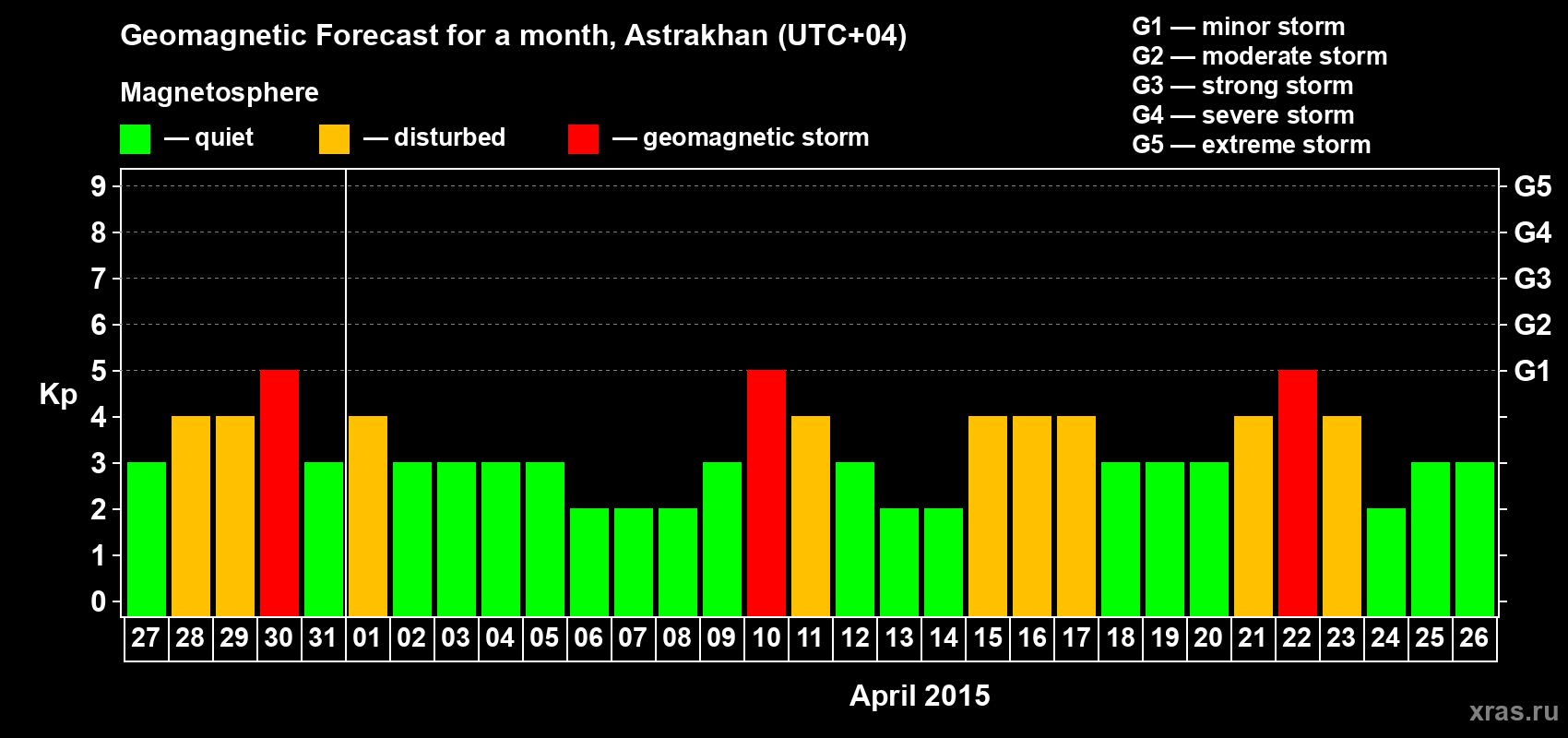 Geomagnetic Forecast for a month, Astrakhan (UTC+04)

Magnetosphere

— quiet — disturbed — geomagnetic storm

G1 — minor storm
G2 — moderate storm
G3 — strong storm
G4 — severe storm
G5 — extreme storm

Kp

9
8
7
6
5
4
3
2
1
0

G5
G4
G3
G2
G1

27 28 29 30 31 01 02 03 04 05 06 07 08 09 10 11 12 13 14 15 16 17 18 19 20 21 22 23 24 25 26

April 2015

xras.ru